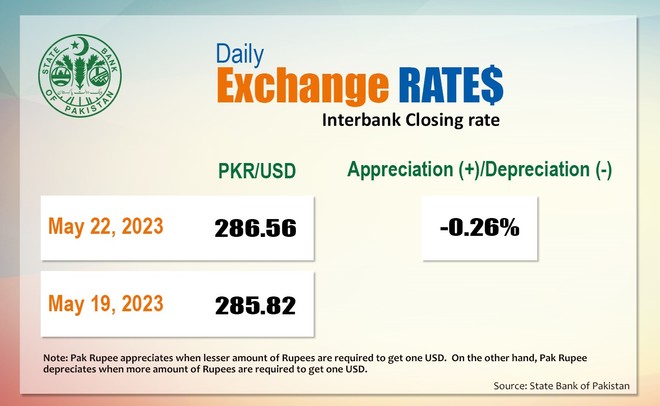 STATE BANK OF PAKISTAN

Daily
Exchange RATE$
Interbank Closing rate

| | PKR/USD | Appreciation (+)/Depreciation (-) |
|---|---|---|
| May 22, 2023 | 286.56 | -0.26% |
| May 19, 2023 | 285.82 | |

Note: Pak Rupee appreciates when lesser amount of Rupees are required to get one USD. On the other hand, Pak Rupee depreciates when more amount of Rupees are required to get one USD.

Source: State Bank of Pakistan